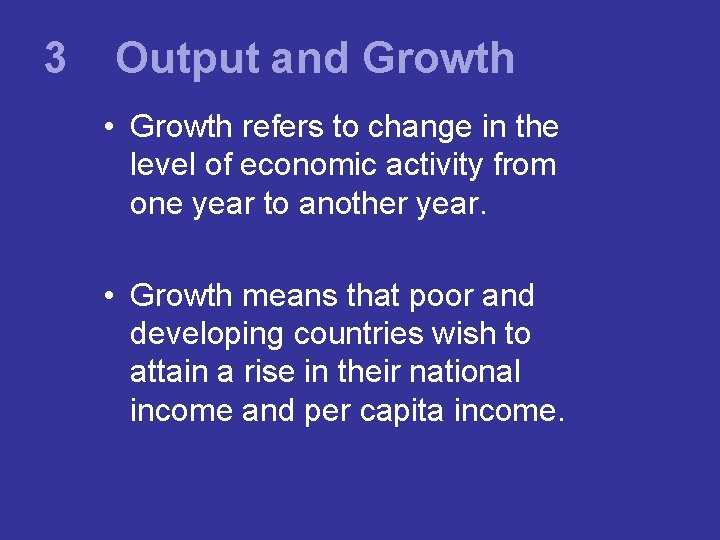 3 Output and Growth

• Growth refers to change in the level of economic activity from one year to another year.

• Growth means that poor and developing countries wish to attain a rise in their national income and per capita income.